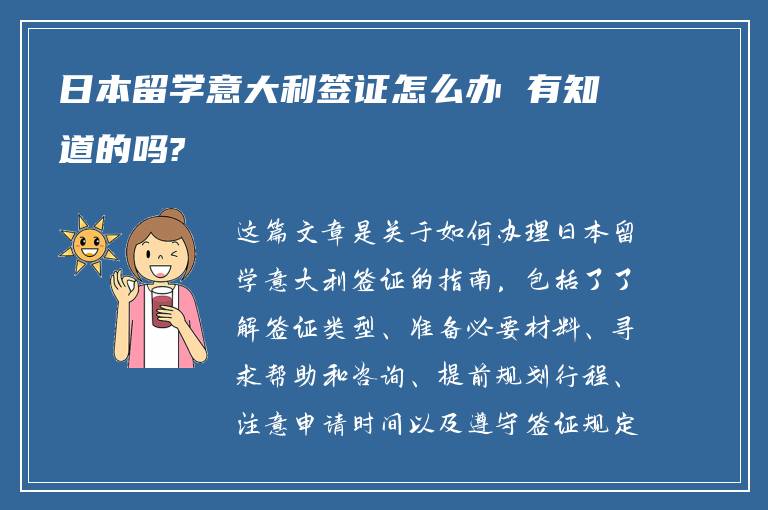 日本留学意大利签证怎么办 有知道的吗?

这篇文章是关于如何办理日本留学意大利签证的指南，包括了了解签证类型、准备必要材料、寻求帮助和咨询、提前规划行程、注意申请时间以及遵守签证规定